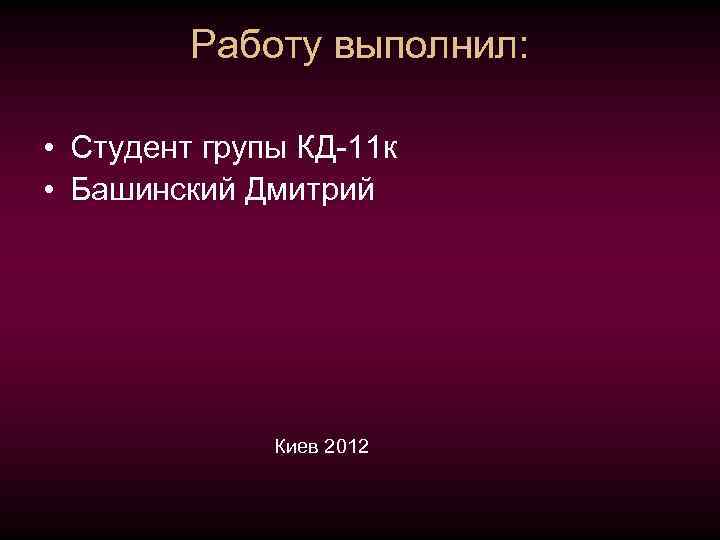 Работу выполнил:

• Студент групы КД-11к
• Башинский Дмитрий

Киев 2012